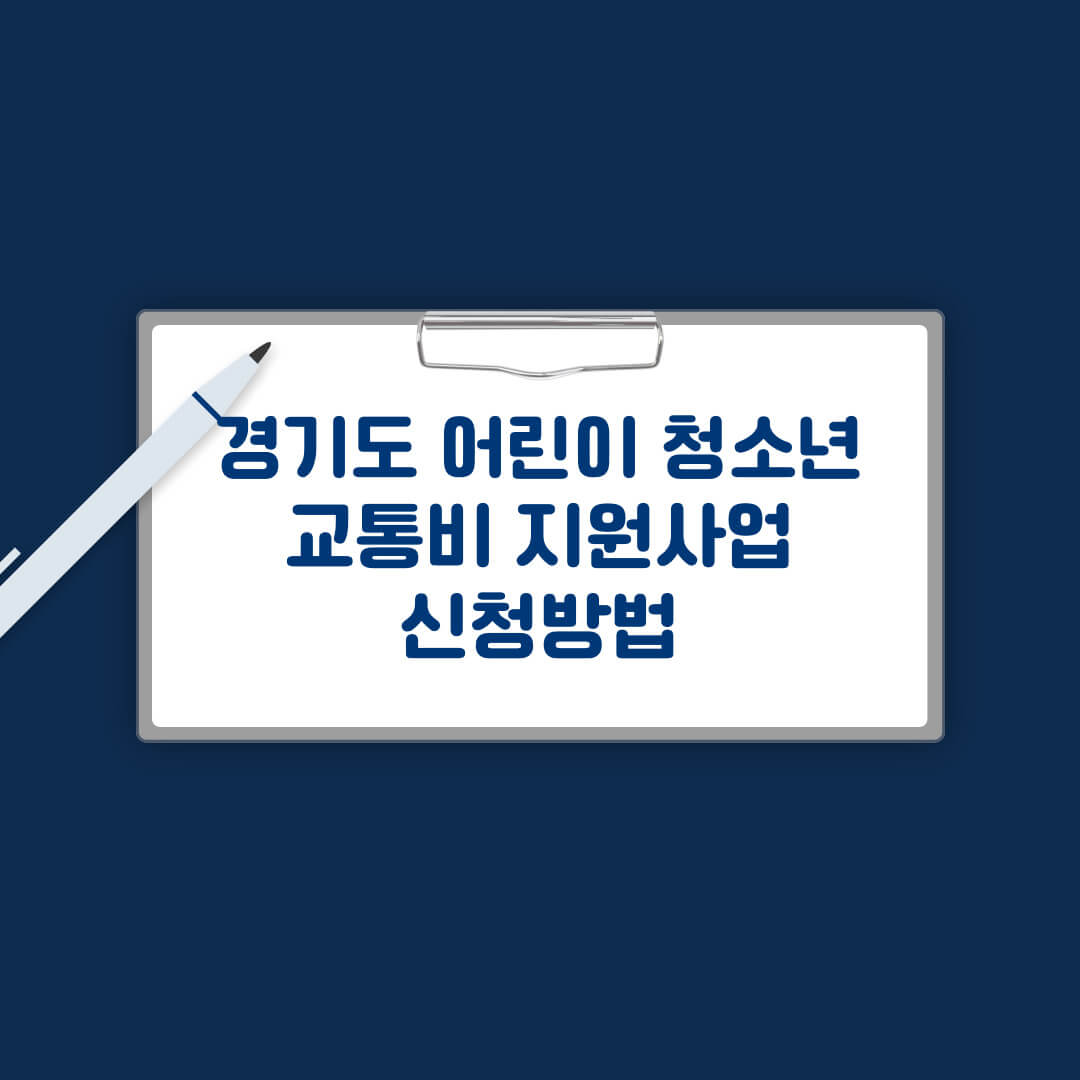 경기도 어린이 청소년
교통비 지원사업
신청방법